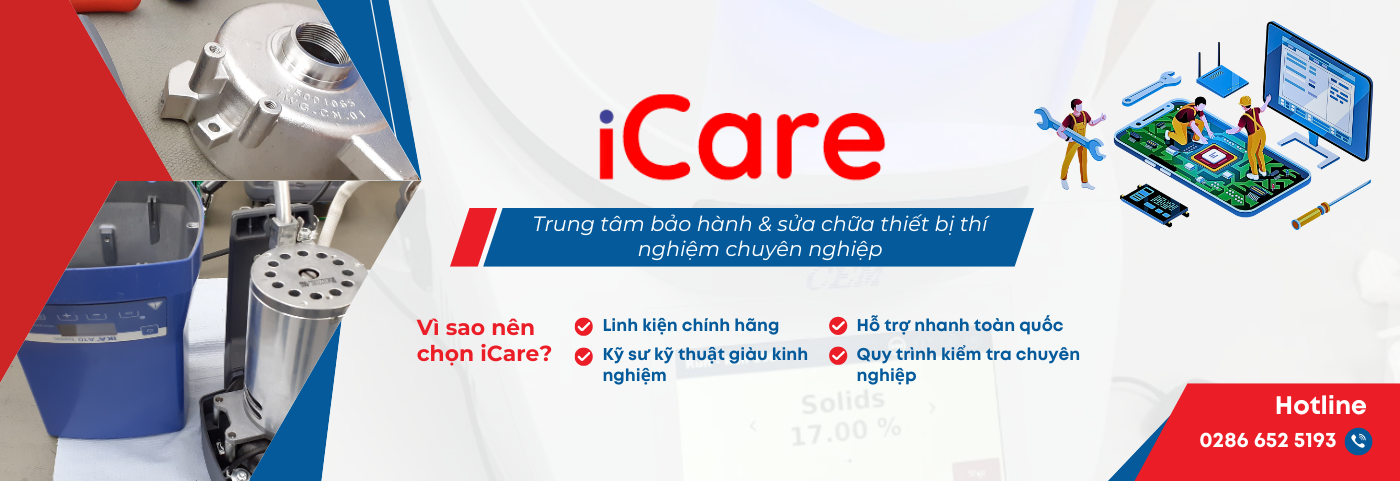 iCare

Trung tâm bảo hành & sửa chữa thiết bị thí nghiệm chuyên nghiệp

Vì sao nên chọn iCare?

Linh kiện chính hãng

Kỹ sư kỹ thuật giàu kinh nghiệm

Hỗ trợ nhanh toàn quốc

Quy trình kiểm tra chuyên nghiệp

Solids
17.00 %

Hotline
0286 652 5193